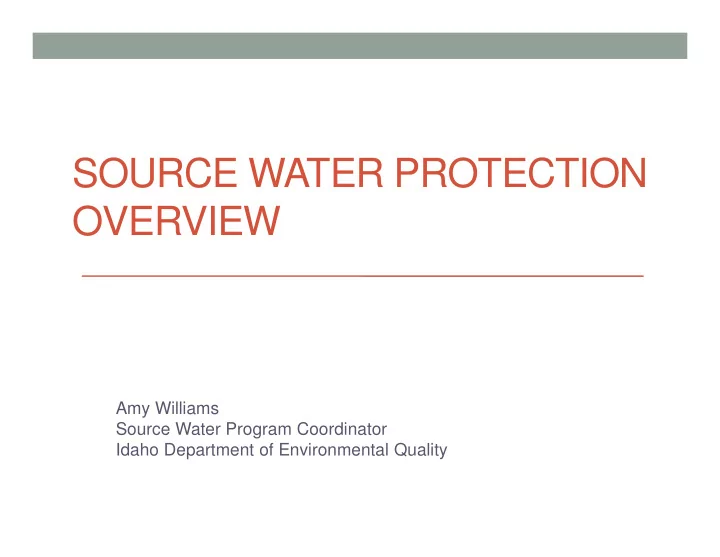 SOURCE WATER PROTECTION OVERVIEW

Amy Williams
Source Water Program Coordinator
Idaho Department of Environmental Quality